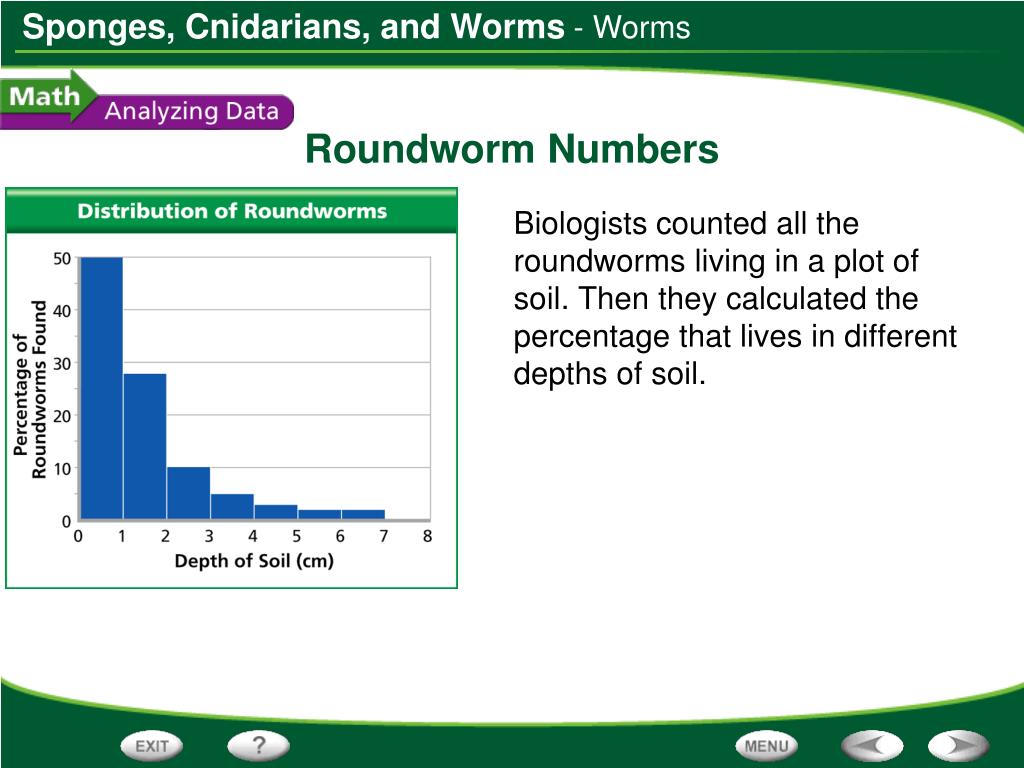 Sponges, Cnidarians, and Worms - Worms

Math Analyzing Data

Roundworm Numbers

Distribution of Roundworms

Percentage of Roundworms Found

50
40
30
20
10
0

0 1 2 3 4 5 6 7 8

Depth of Soil (cm)

Biologists counted all the roundworms living in a plot of soil. Then they calculated the percentage that lives in different depths of soil.

EXIT ? MENU